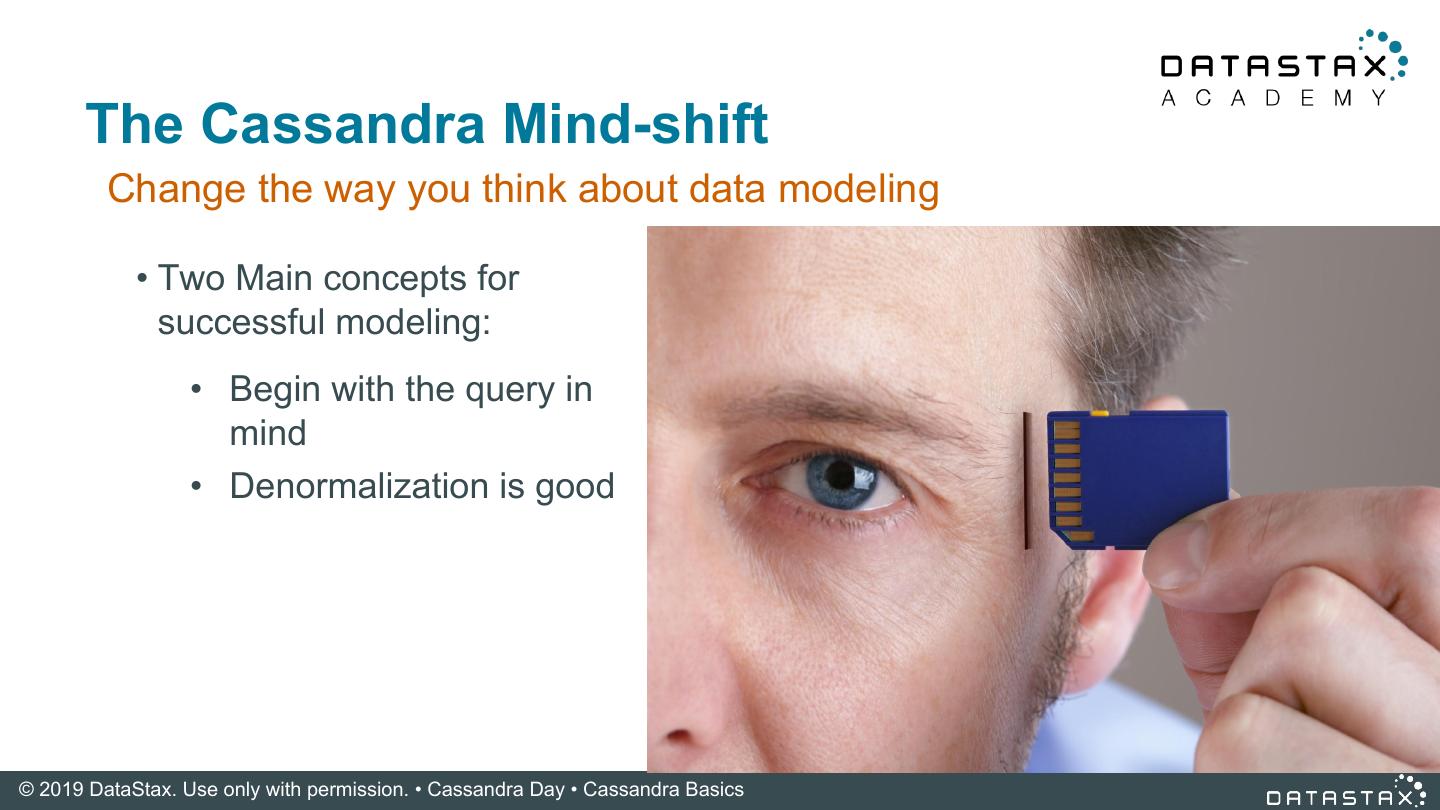 DATASTAX
ACADEMY

The Cassandra Mind-shift

Change the way you think about data modeling

• Two Main concepts for successful modeling:

• Begin with the query in mind
• Denormalization is good

© 2019 DataStax. Use only with permission. • Cassandra Day • Cassandra Basics

DATASTAX